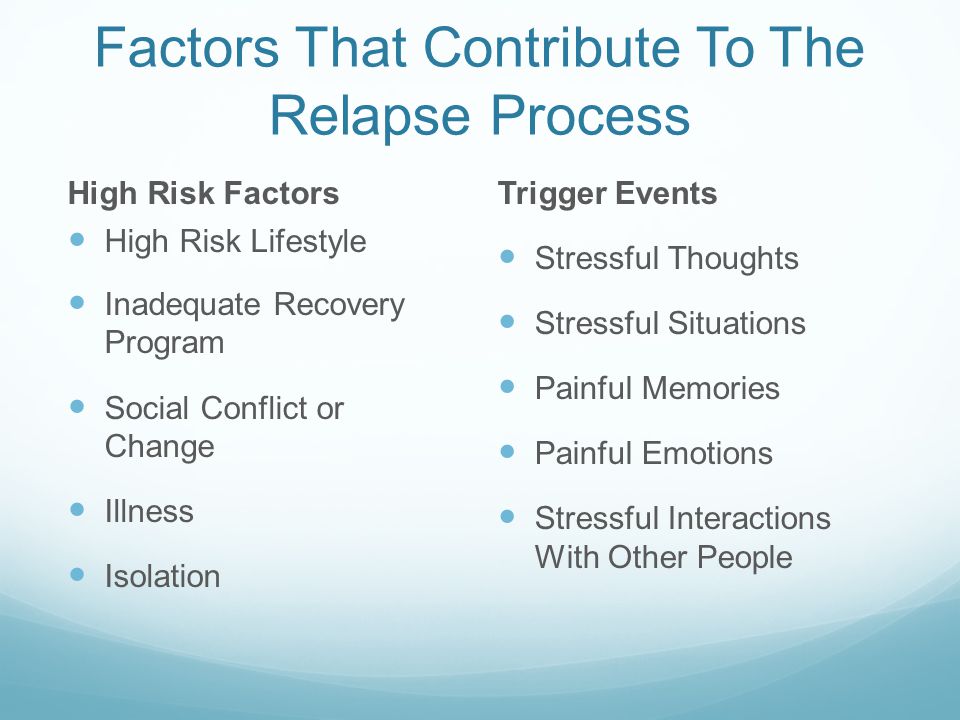 Factors That Contribute To The Relapse Process

High Risk Factors

- High Risk Lifestyle
- Inadequate Recovery Program
- Social Conflict or Change
- Illness
- Isolation

Trigger Events

- Stressful Thoughts
- Stressful Situations
- Painful Memories
- Painful Emotions
- Stressful Interactions With Other People